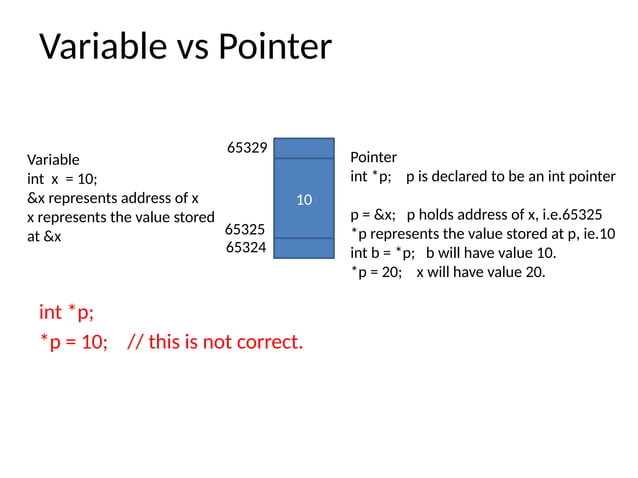 Variable vs Pointer

Variable
int x = 10;
&x represents address of x
x represents the value stored at &x

65329

10

65325
65324

Pointer
int *p; p is declared to be an int pointer

p = &x; p holds address of x, i.e.65325
*p represents the value stored at p, ie.10
int b = *p; b will have value 10.
*p = 20; x will have value 20.

int *p;
*p = 10; // this is not correct.